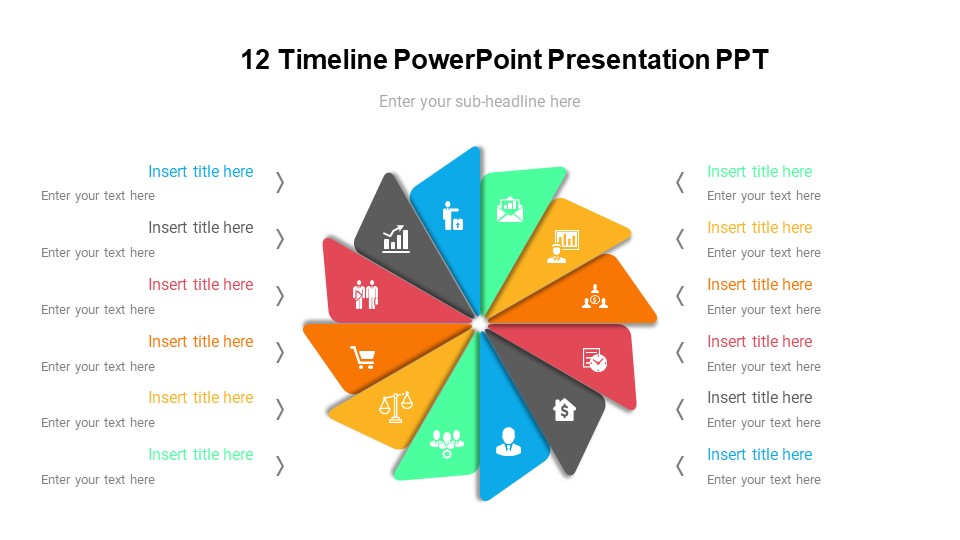 12 Timeline PowerPoint Presentation PPT

Enter your sub-headline here

Insert title here
Enter your text here

Insert title here
Enter your text here

Insert title here
Enter your text here

Insert title here
Enter your text here

Insert title here
Enter your text here

Insert title here
Enter your text here

Insert title here
Enter your text here

Insert title here
Enter your text here

Insert title here
Enter your text here

Insert title here
Enter your text here

Insert title here
Enter your text here

Insert title here
Enter your text here